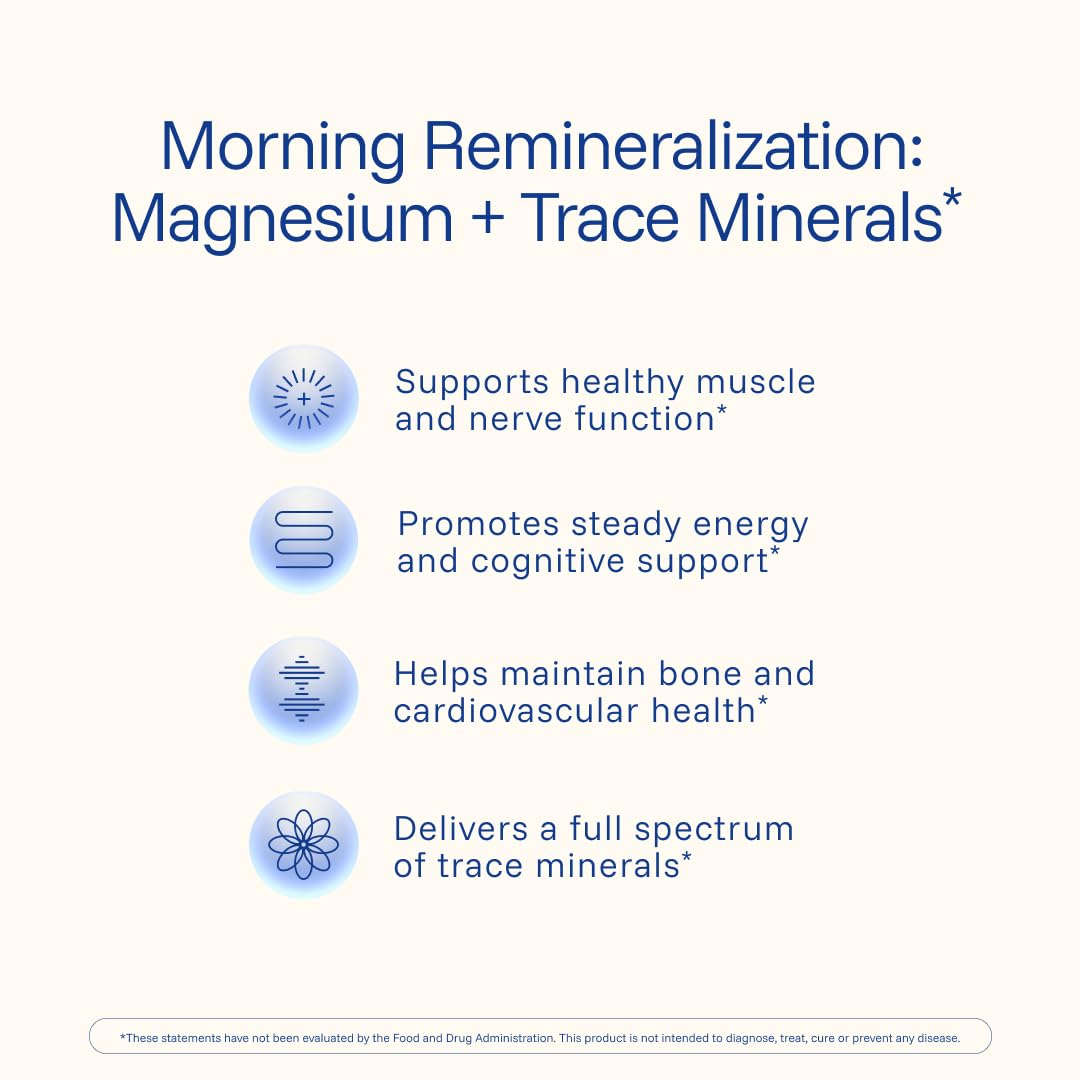 Morning Remineralization: Magnesium + Trace Minerals*

Supports healthy muscle and nerve function*

Promotes steady energy and cognitive support*

Helps maintain bone and cardiovascular health*

Delivers a full spectrum of trace minerals*

*These statements have not been evaluated by the Food and Drug Administration. This product is not intended to diagnose, treat, cure or prevent any disease.